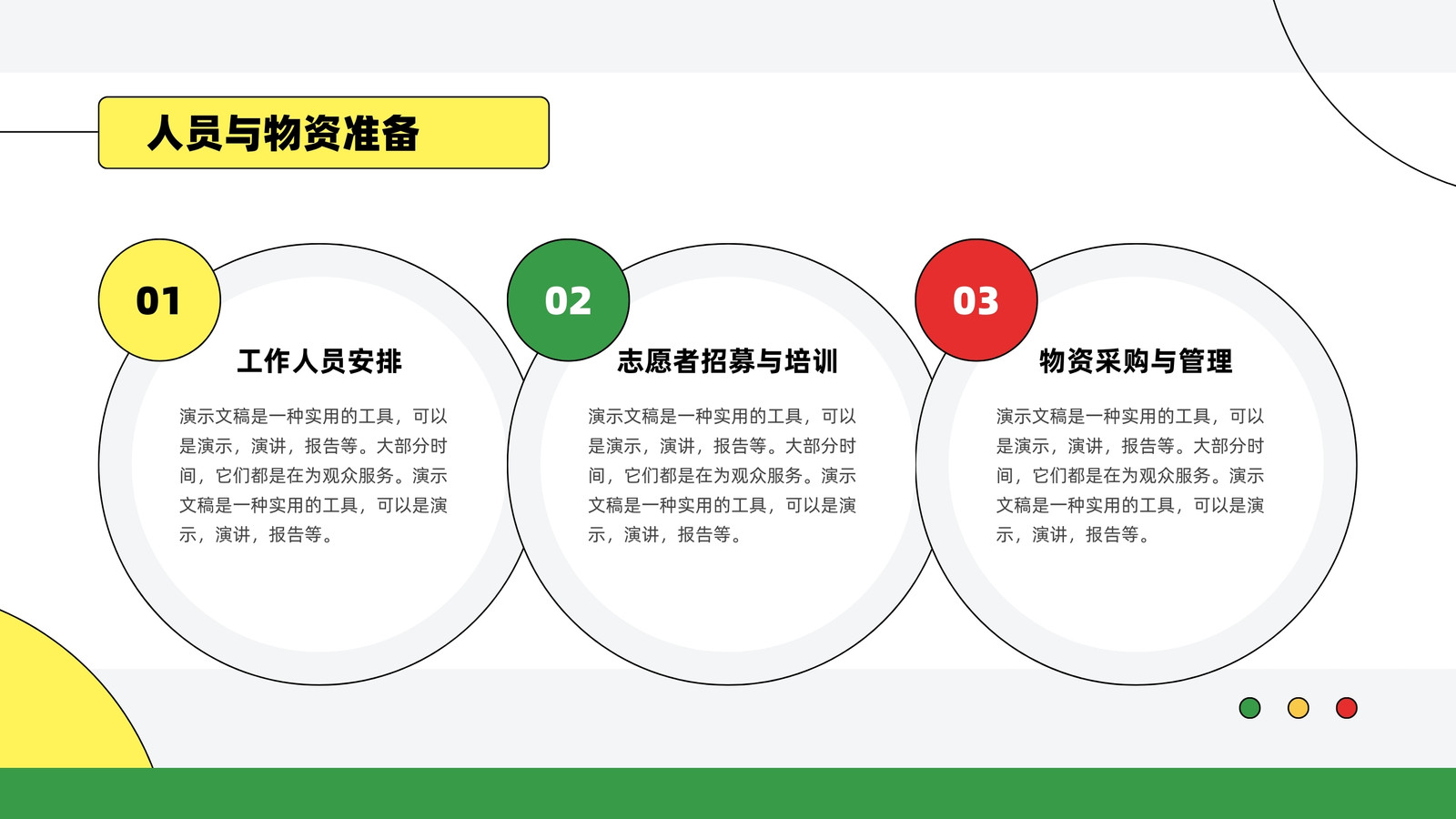 人员与物资准备

01

工作人员安排

演示文稿是一种实用的工具，可以是演示，演讲，报告等。大部分时间，它们都是在为观众服务。演示文稿是一种实用的工具，可以是演示，演讲，报告等。

02

志愿者招募与培训

演示文稿是一种实用的工具，可以是演示，演讲，报告等。大部分时间，它们都是在为观众服务。演示文稿是一种实用的工具，可以是演示，演讲，报告等。

03

物资采购与管理

演示文稿是一种实用的工具，可以是演示，演讲，报告等。大部分时间，它们都是在为观众服务。演示文稿是一种实用的工具，可以是演示，演讲，报告等。